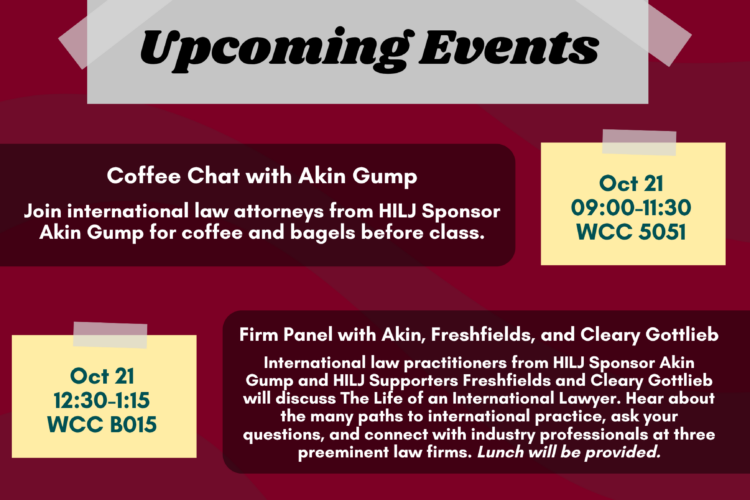 Upcoming Events

Coffee Chat with Akin Gump

Join international law attorneys from HILJ Sponsor Akin Gump for coffee and bagels before class.

Oct 21
09:00-11:30
WCC 5051

Oct 21
12:30-1:15
WCC B015

Firm Panel with Akin, Freshfields, and Cleary Gottlieb

International law practitioners from HILJ Sponsor Akin Gump and HILJ Supporters Freshfields and Cleary Gottlieb will discuss The Life of an International Lawyer. Hear about the many paths to international practice, ask your questions, and connect with industry professionals at three preeminent law firms. Lunch will be provided.